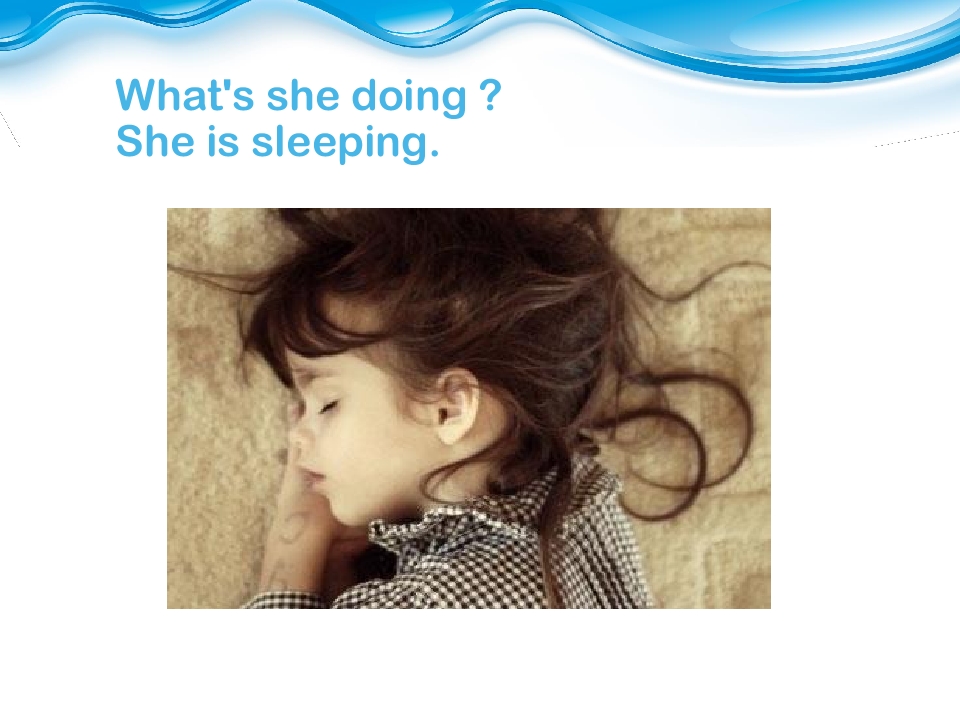 What's she doing ?
She is sleeping.